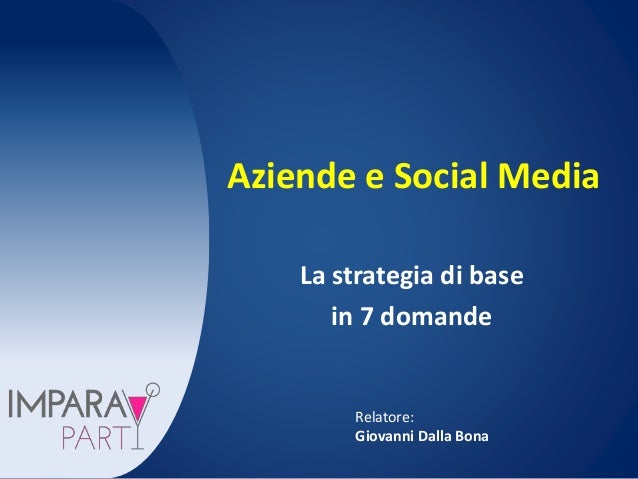 Aziende e Social Media

La strategia di base
in 7 domande

IMPARA
PARTY

Relatore:
Giovanni Dalla Bona